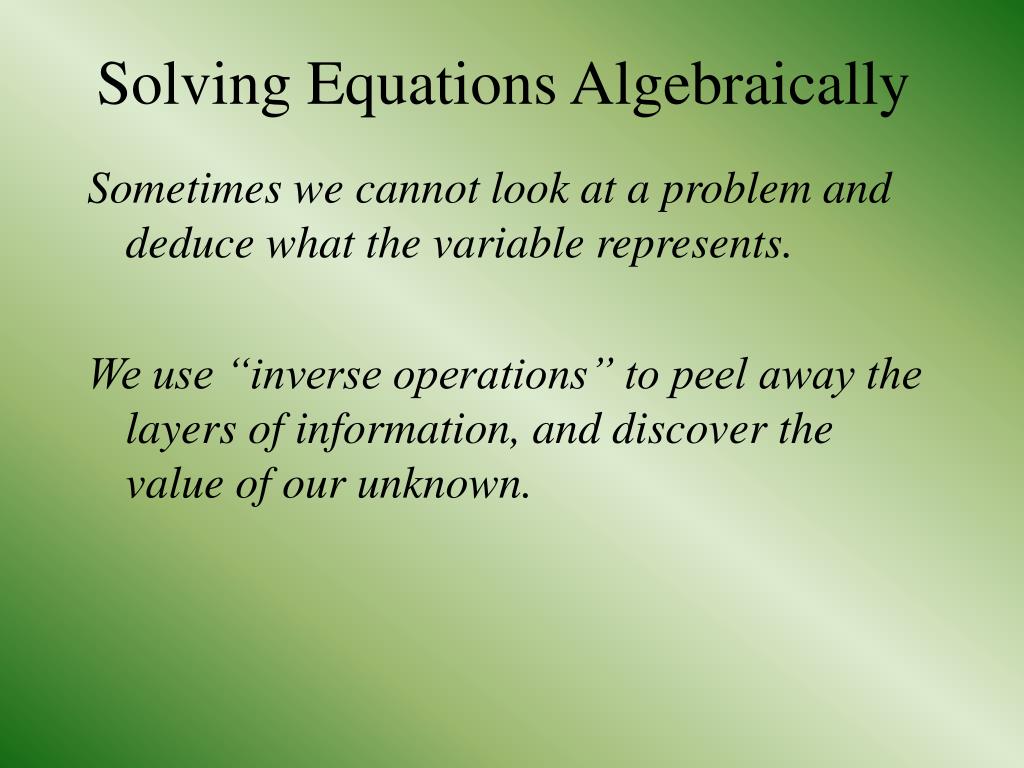 Solving Equations Algebraically

Sometimes we cannot look at a problem and deduce what the variable represents.

We use “inverse operations” to peel away the layers of information, and discover the value of our unknown.